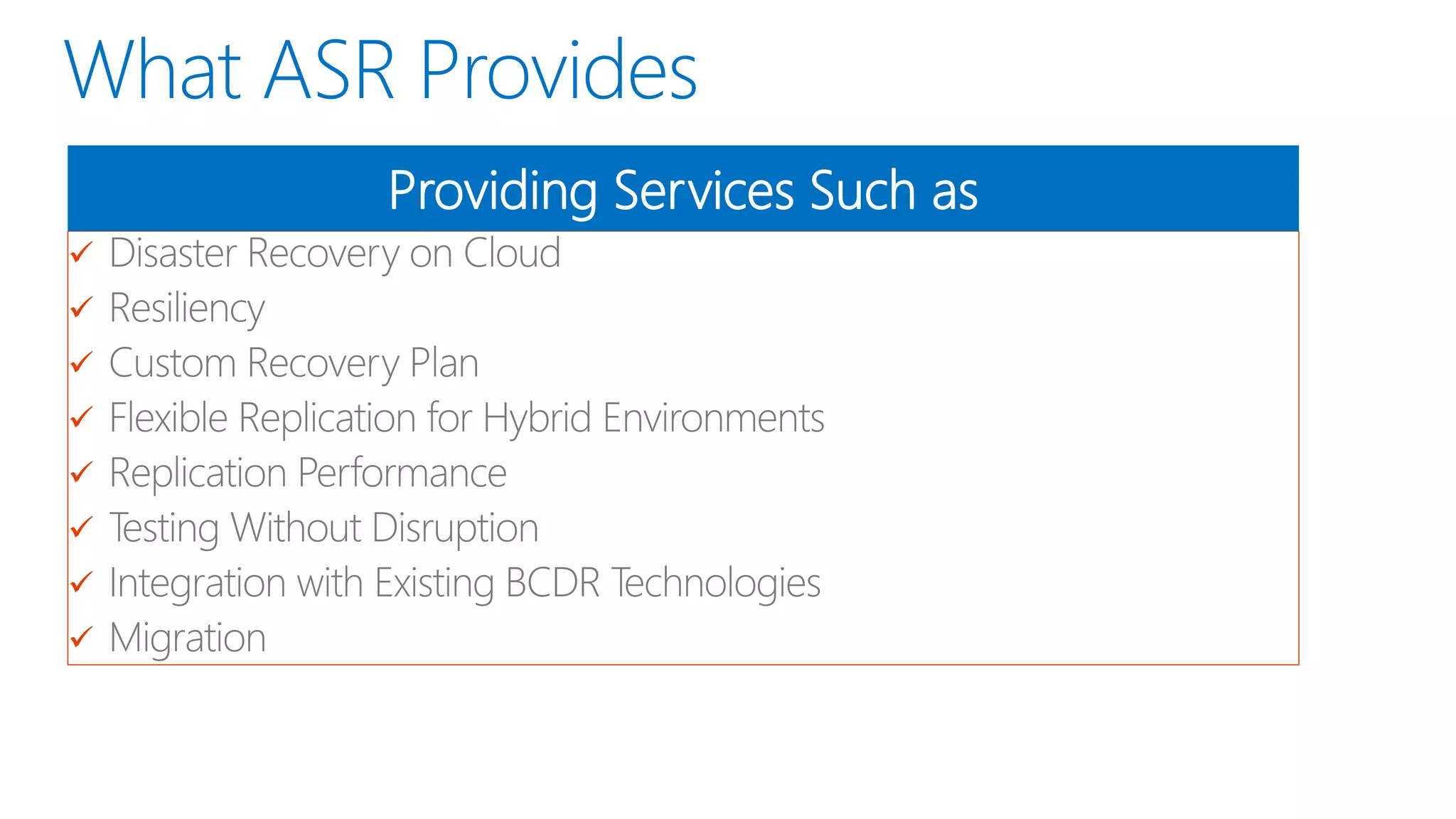 What ASR Provides

Providing Services Such as

✓ Disaster Recovery on Cloud
✓ Resiliency
✓ Custom Recovery Plan
✓ Flexible Replication for Hybrid Environments
✓ Replication Performance
✓ Testing Without Disruption
✓ Integration with Existing BCDR Technologies
✓ Migration